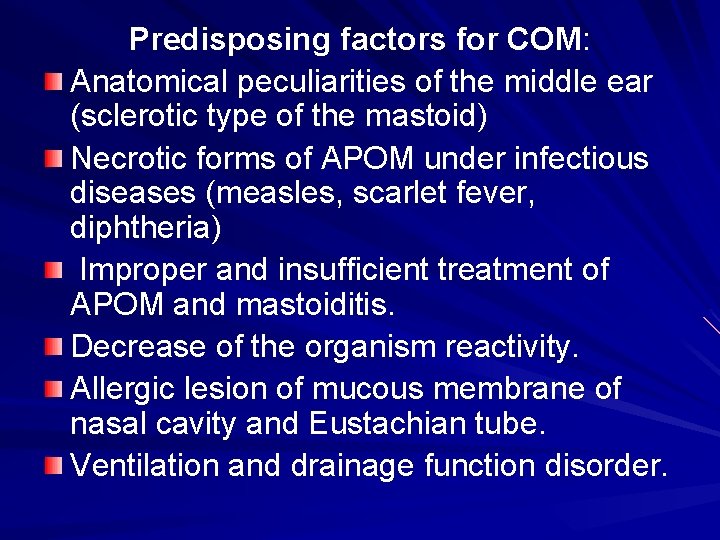 Predisposing factors for COM:

Anatomical peculiarities of the middle ear (sclerotic type of the mastoid)

Necrotic forms of APOM under infectious diseases (measles, scarlet fever, diphtheria)

Improper and insufficient treatment of APOM and mastoiditis.

Decrease of the organism reactivity.

Allergic lesion of mucous membrane of nasal cavity and Eustachian tube.

Ventilation and drainage function disorder.